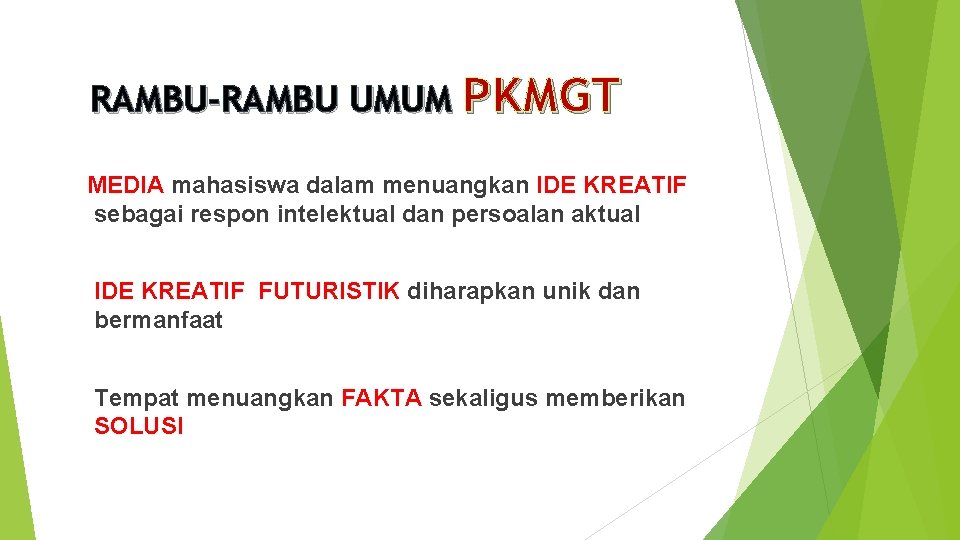 RAMBU-RAMBU UMUM PKMGT

MEDIA mahasiswa dalam menuangkan IDE KREATIF sebagai respon intelektual dan persoalan aktual

IDE KREATIF FUTURISTIK diharapkan unik dan bermanfaat

Tempat menuangkan FAKTA sekaligus memberikan SOLUSI